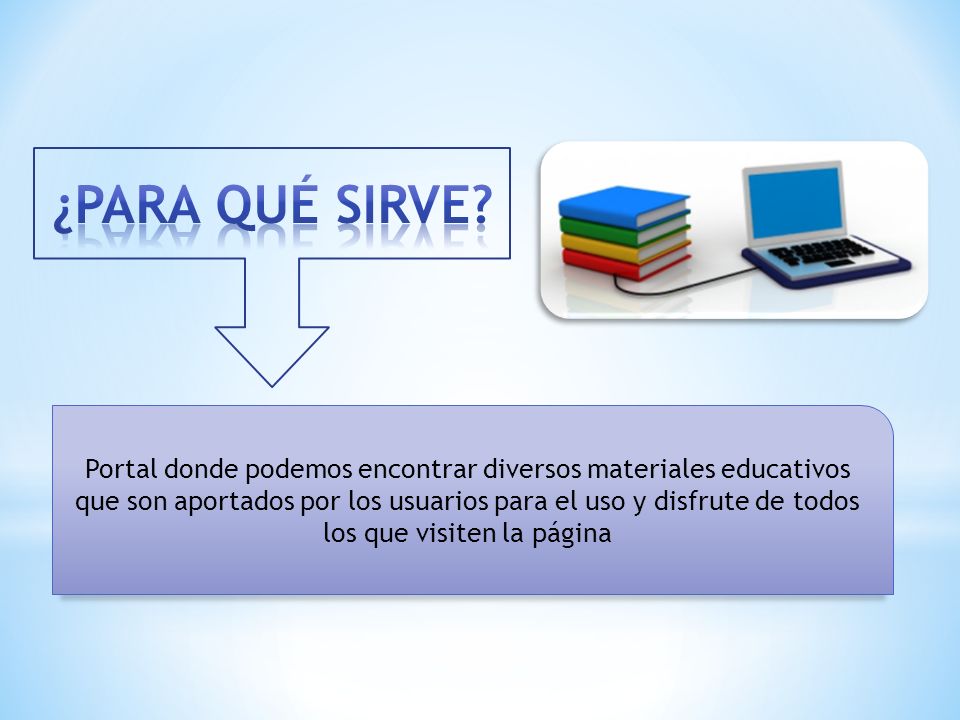 ¿PARA QUÉ SIRVE?

Portal donde podemos encontrar diversos materiales educativos que son aportados por los usuarios para el uso y disfrute de todos los que visiten la página